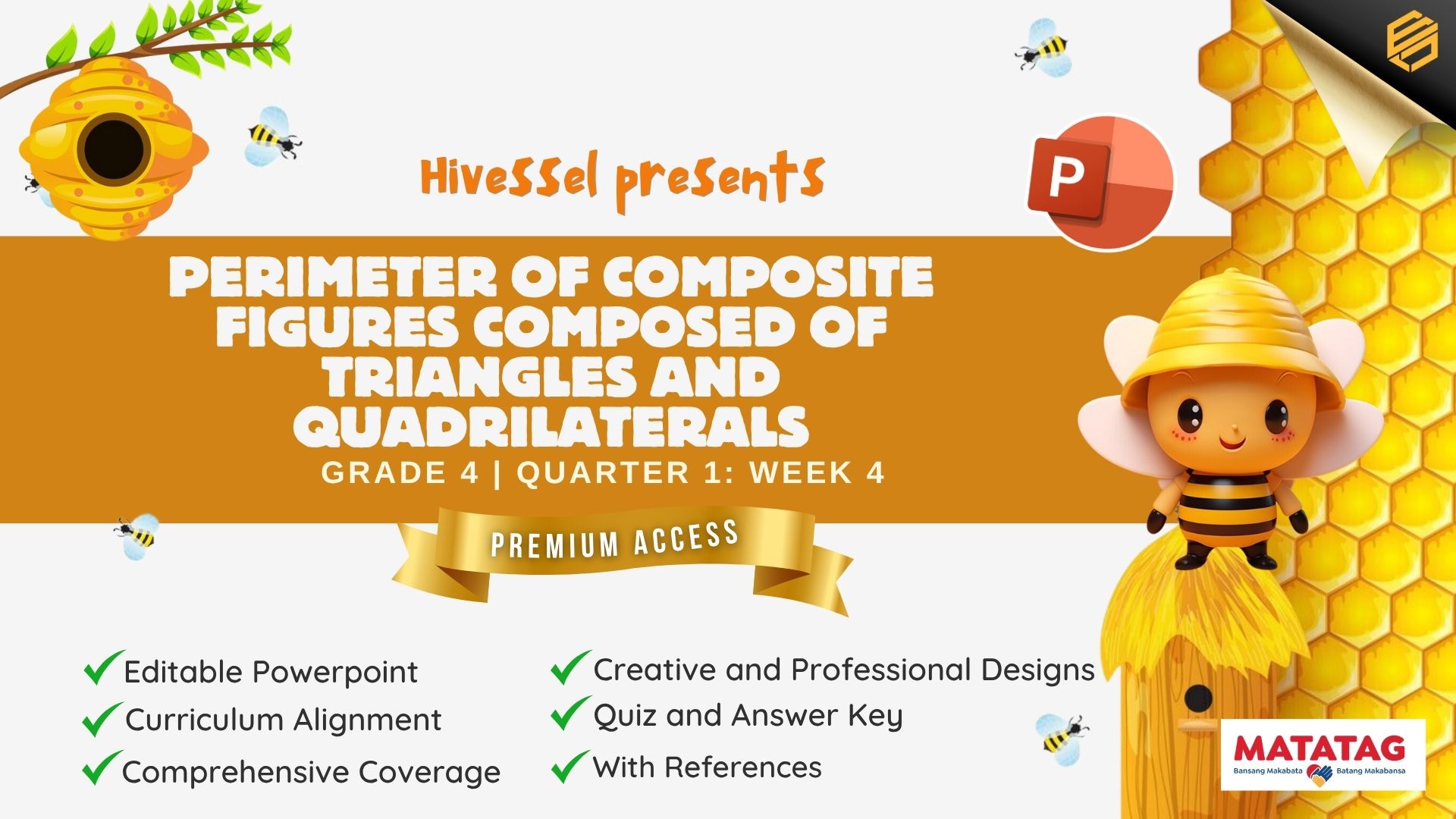 HiveSSel presents

P

PERIMETER OF COMPOSITE FIGURES COMPOSED OF TRIANGLES AND QUADRILATERALS

GRADE 4 | QUARTER 1: WEEK 4

PREMIUM ACCESS

Editable Powerpoint
Curriculum Alignment
Comprehensive Coverage

Creative and Professional Designs
Quiz and Answer Key
With References

MATATAG
Bansang Makabata Batang Makabansa